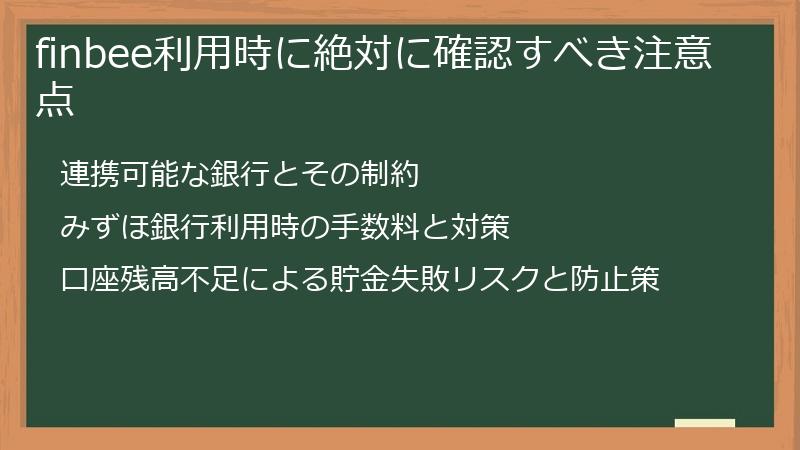 finbee利用時に絶対に確認すべき注意点

連携可能な銀行とその制約

みずほ銀行利用時の手数料と対策

口座残高不足による貯金失敗リスクと防止策